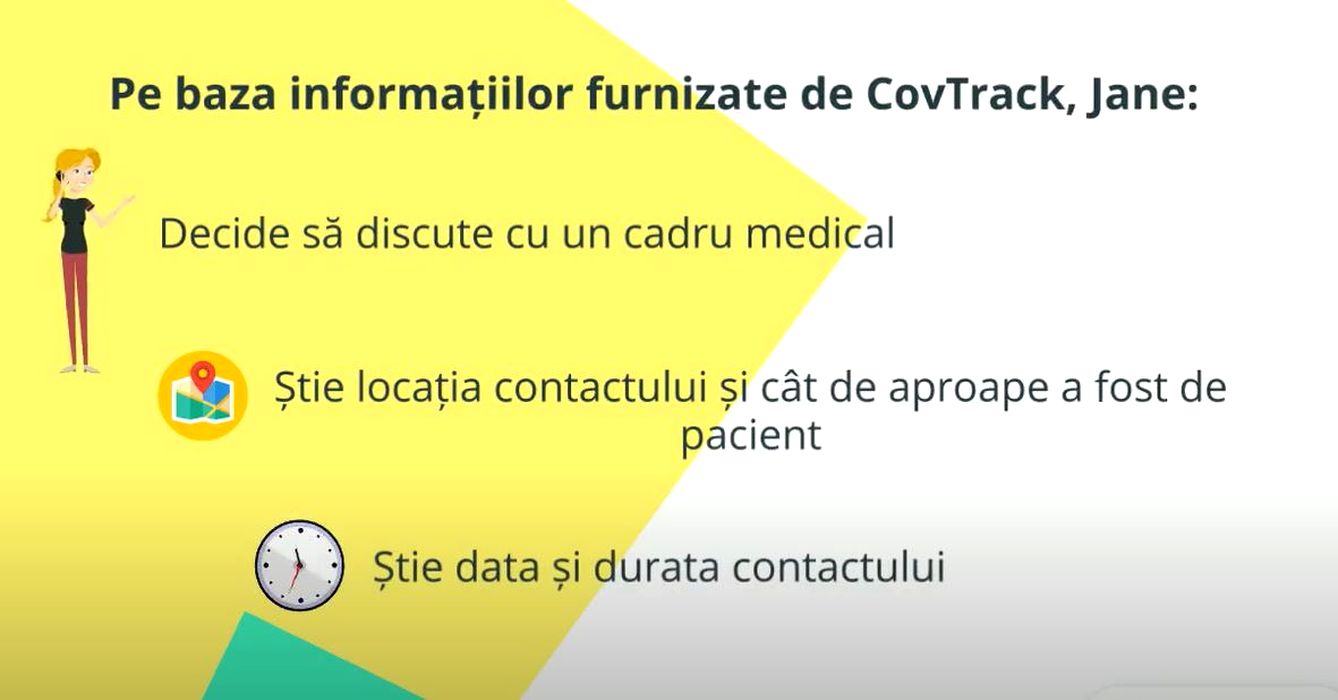 Pe baza informațiilor furnizate de CovTrack, Jane:

Decide să discute cu un cadru medical

Știe locația contactului și cât de aproape a fost de pacient

Știe data și durata contactului